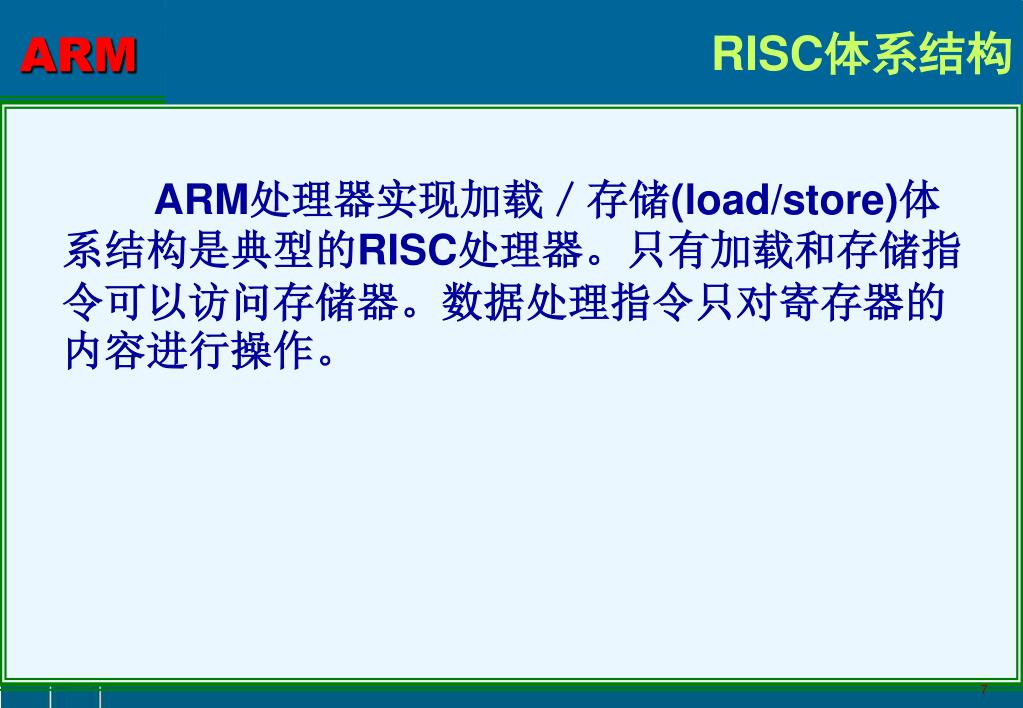 ARM

RISC体系结构

ARM处理器实现加载／存储(load/store)体系结构是典型的RISC处理器。只有加载和存储指令可以访问存储器。数据处理指令只对寄存器的内容进行操作。

7